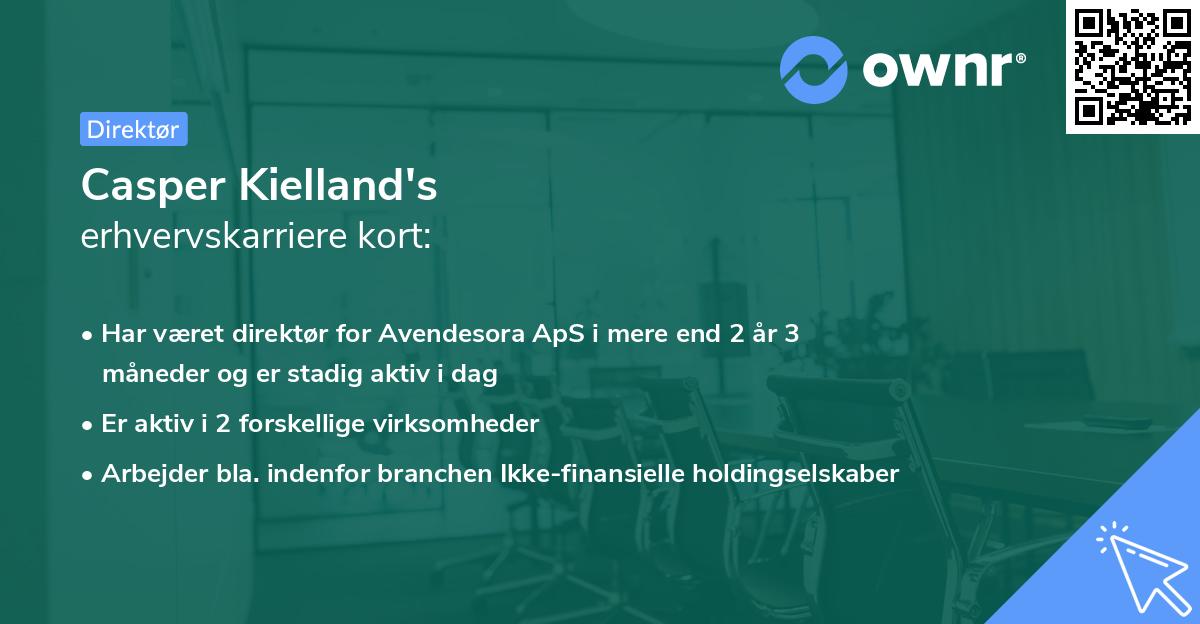 ownr®

Direktør

Casper Kielland's
erhvervskarriere kort:

• Har været direktør for Avendesora ApS i mere end 2 år 3 måneder og er stadig aktiv i dag
• Er aktiv i 2 forskellige virksomheder
• Arbejder bla. indenfor branchen Ikke-finansielle holdingselskaber